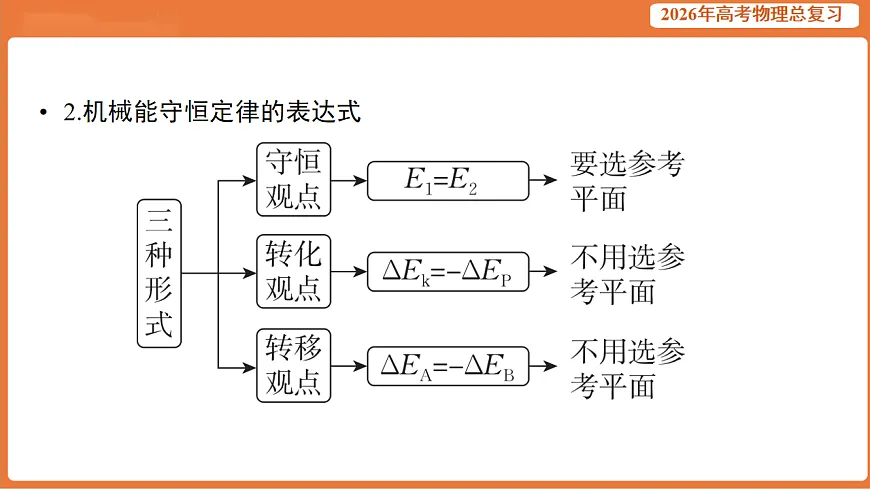 2026年高考物理总复习

• 2.机械能守恒定律的表达式

三种形式

守恒观点 $E_1=E_2$ 要选参考平面

转化观点 $\Delta E_k=-\Delta E_P$ 不用选参考平面

转移观点 $\Delta E_A=-\Delta E_B$ 不用选参考平面